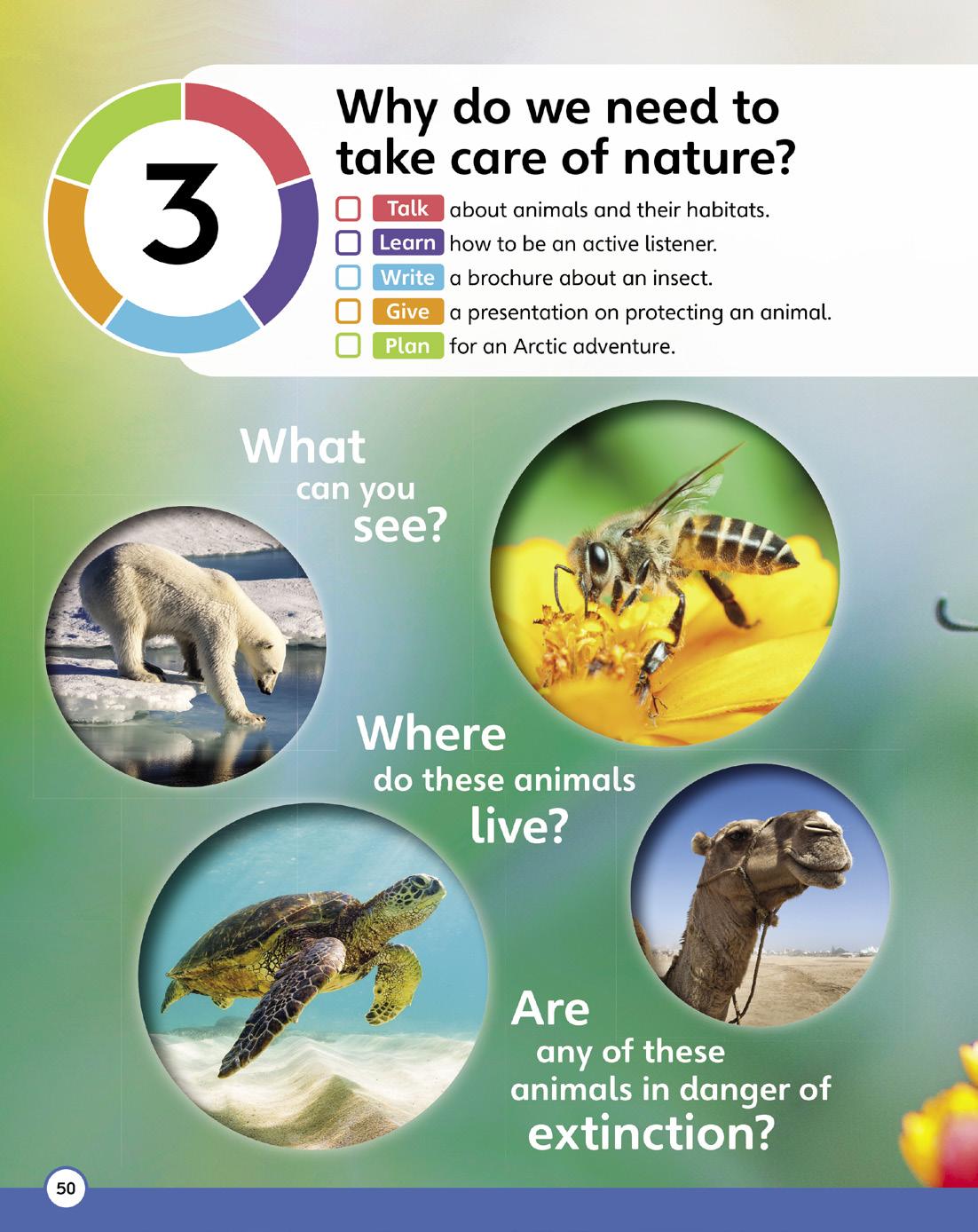 3

Why do we need to take care of nature?

Talk about animals and their habitats.
Learn how to be an active listener.
Write a brochure about an insect.
Give a presentation on protecting an animal.
Plan for an Arctic adventure.

What can you see?

Where do these animals live?

Are any of these animals in danger of extinction?

50